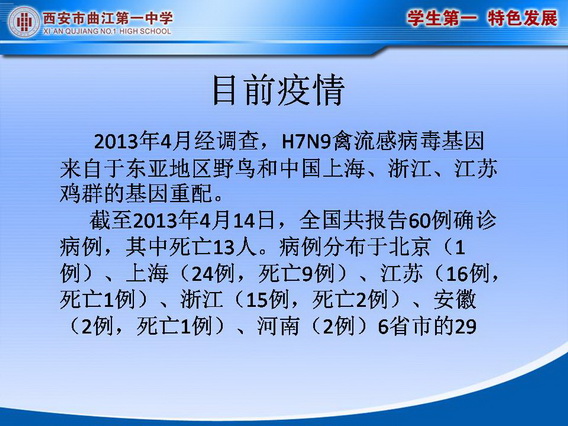 西安市曲江第一中学
XI AN QUJIANG NO.1 HIGH SCHOOL

学生第一 特色发展

目前疫情

2013年4月经调查，H7N9禽流感病毒基因来自于东亚地区野鸟和中国上海、浙江、江苏鸡群的基因重配。

截至2013年4月14日，全国共报告60例确诊病例，其中死亡13人。病例分布于北京（1例）、上海（24例，死亡9例）、江苏（16例，死亡1例）、浙江（15例，死亡2例）、安徽（2例，死亡1例）、河南（2例）6省市的29